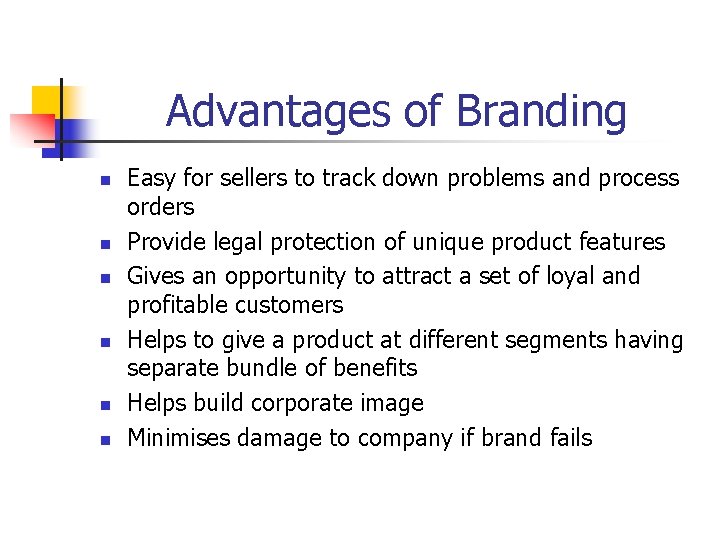 Advantages of Branding

- Easy for sellers to track down problems and process orders
- Provide legal protection of unique product features
- Gives an opportunity to attract a set of loyal and profitable customers
- Helps to give a product at different segments having separate bundle of benefits
- Helps build corporate image
- Minimises damage to company if brand fails